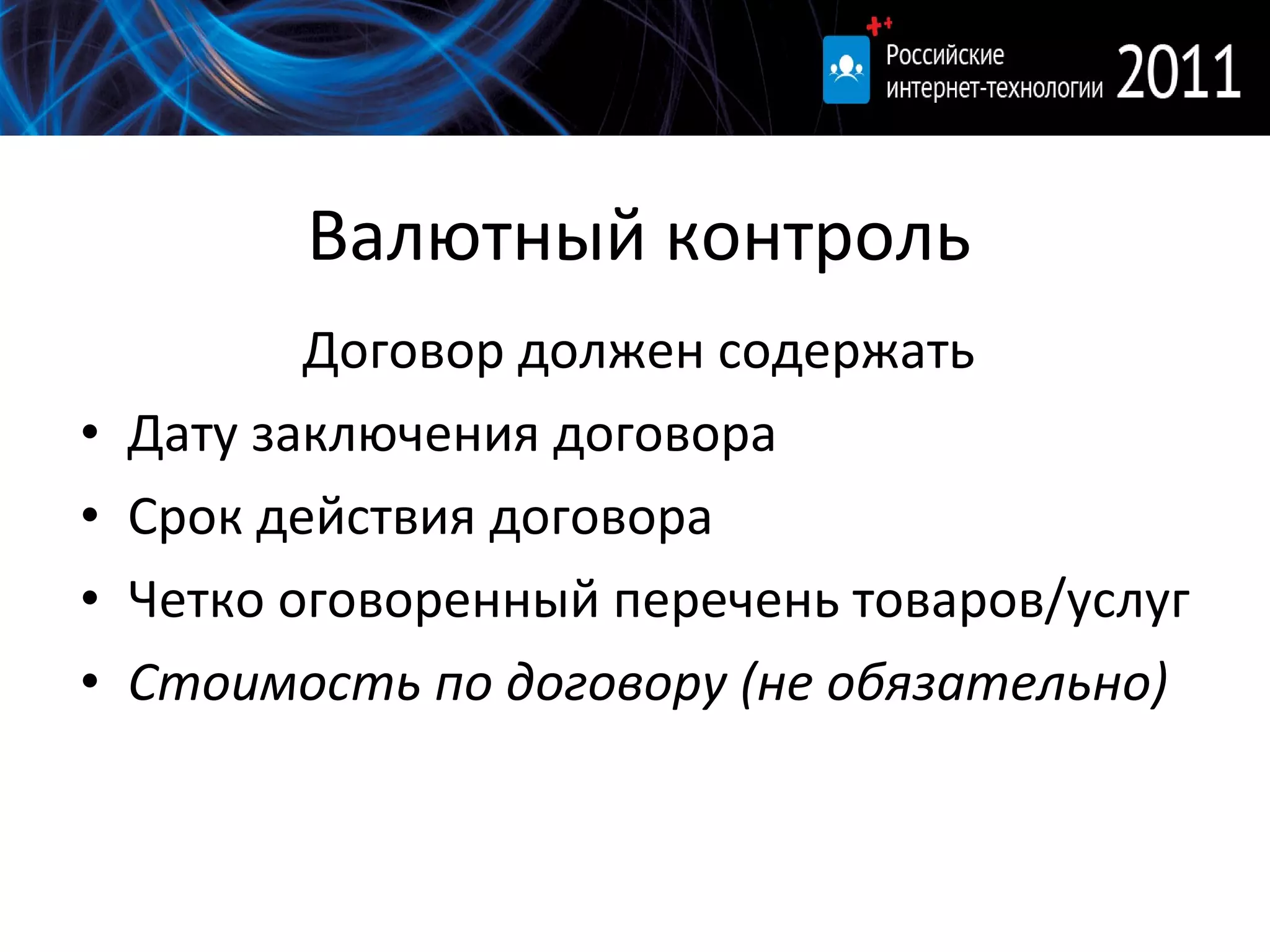 Российские интернет-технологии 2011

Валютный контроль

Договор должен содержать

• Дату заключения договора
• Срок действия договора
• Четко оговоренный перечень товаров/услуг
• Стоимость по договору (не обязательно)